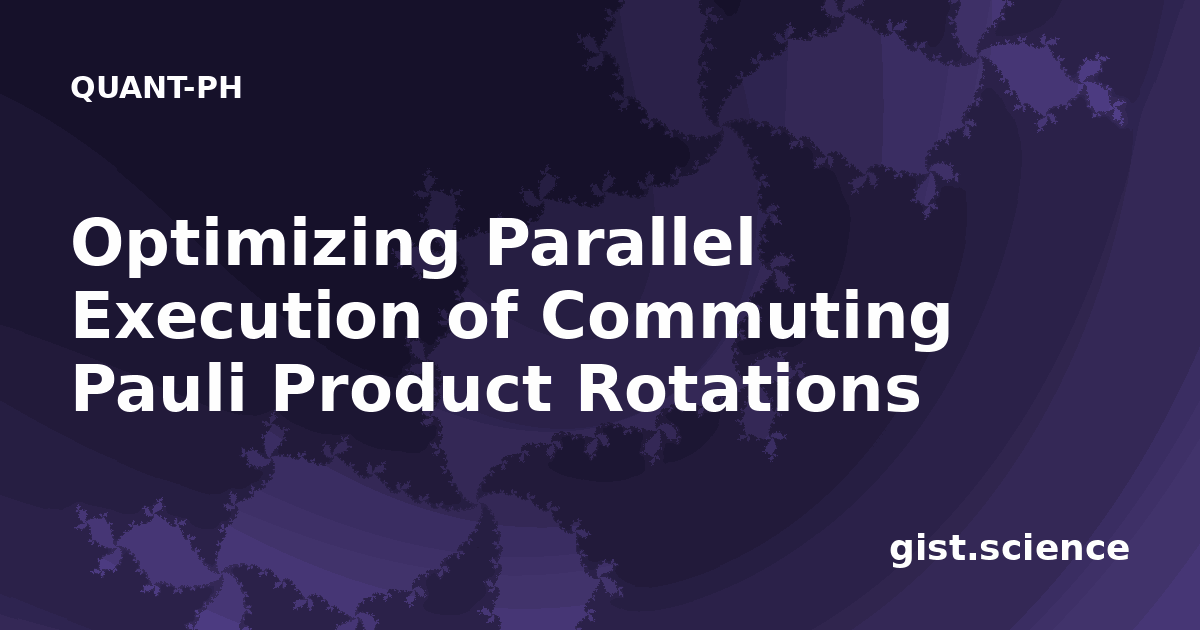 QUANT-PH

Optimizing Parallel Execution of Commuting Pauli Product Rotations

gist.science